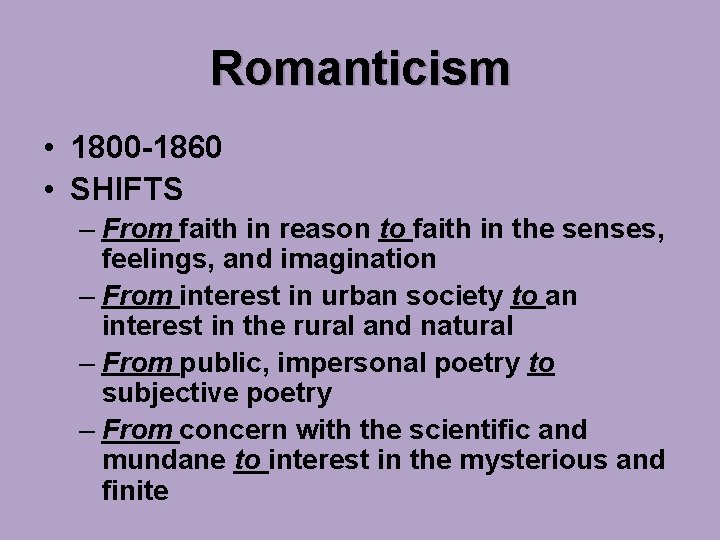 Romanticism

• 1800-1860
• SHIFTS
– From faith in reason to faith in the senses, feelings, and imagination
– From interest in urban society to an interest in the rural and natural
– From public, impersonal poetry to subjective poetry
– From concern with the scientific and mundane to interest in the mysterious and finite